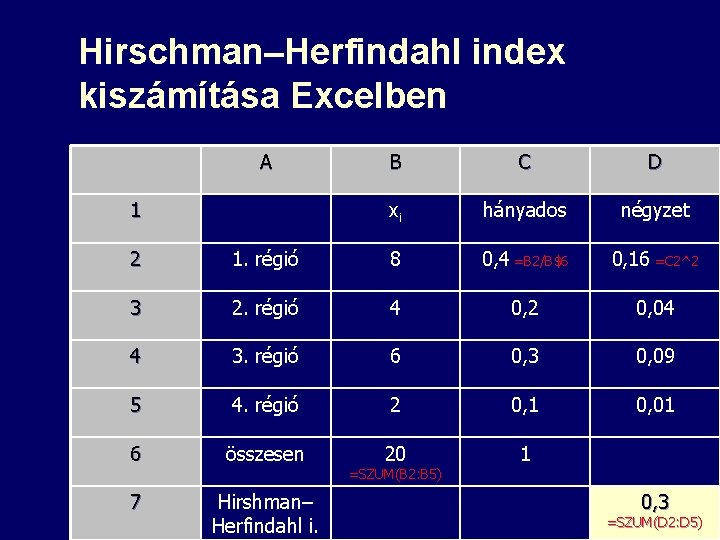 Hirschman–Herfindahl index kiszámítása Excelben

| | A | B | C | D |
|---|---|---|---|---|
| 1 | | $x_i$ | hányados | négyzet |
| 2 | 1. régió | 8 | 0,4 =B2/B$6 | 0,16 =C2^2 |
| 3 | 2. régió | 4 | 0,2 | 0,04 |
| 4 | 3. régió | 6 | 0,3 | 0,09 |
| 5 | 4. régió | 2 | 0,1 | 0,01 |
| 6 | összesen | 20 =SZUM(B2:B5) | 1 | |
| 7 | Hirshman–Herfindahl i. | | | 0,3 =SZUM(D2:D5) |